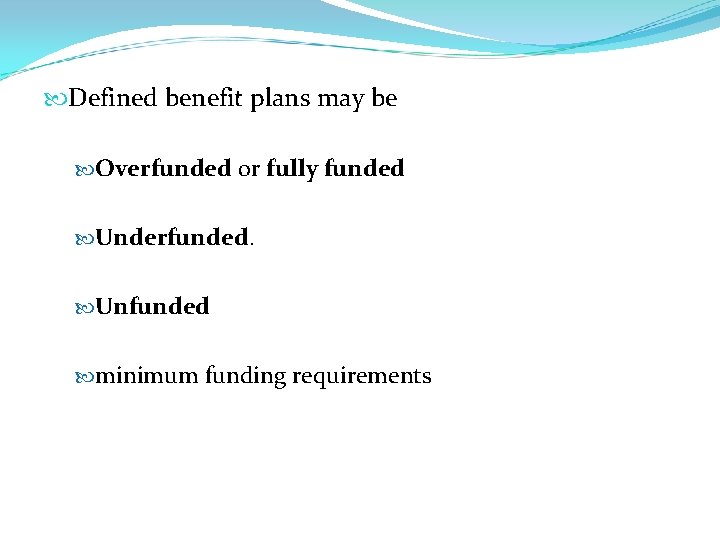 Defined benefit plans may be

Overfunded or fully funded

Underfunded.

Unfunded

minimum funding requirements